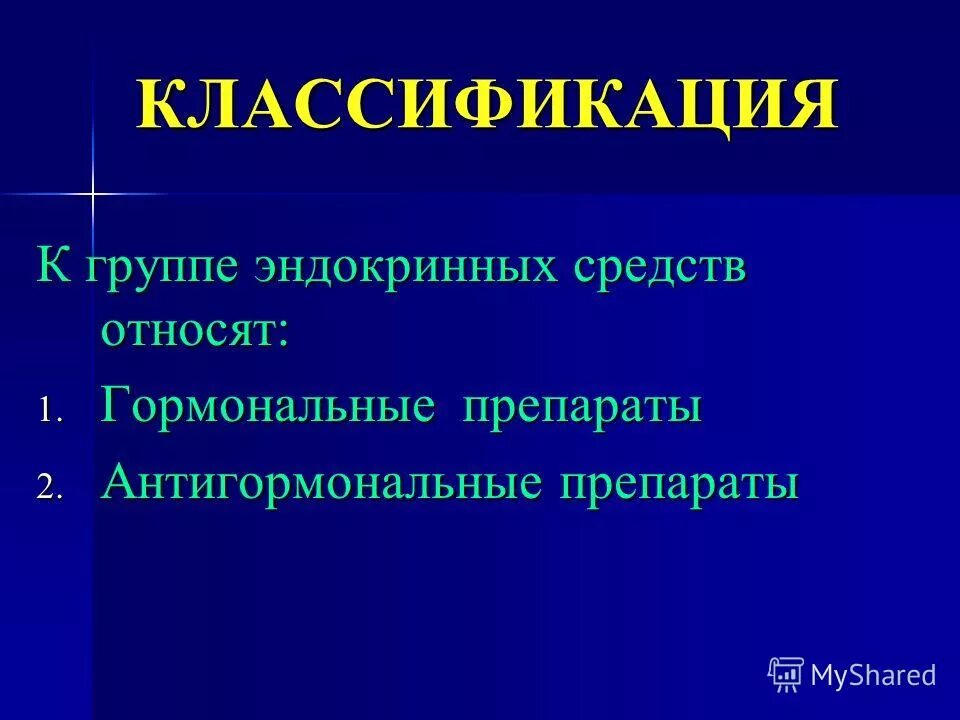 КЛАССИФИКАЦИЯ

К группе эндокринных средств относят:

1. Гормональные препараты
2. Антигормональные препараты

MyShared